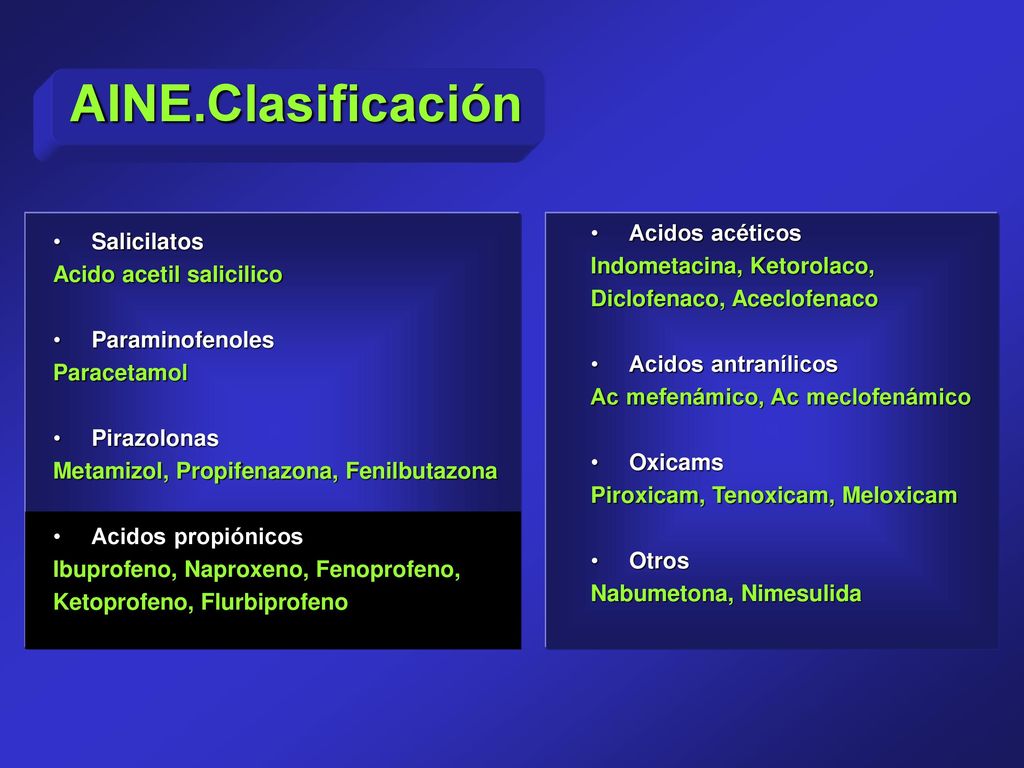 AINE.Clasificación

• Salicilatos
Acido acetil salicilico

• Paraminofenoles
Paracetamol

• Pirazolonas
Metamizol, Propifenazona, Fenilbutazona

• Acidos propiónicos
Ibuprofeno, Naproxeno, Fenoprofeno, Ketoprofeno, Flurbiprofeno

• Acidos acéticos
Indometacina, Ketorolaco, Diclofenaco, Aceclofenaco

• Acidos antranílicos
Ac mefenámico, Ac meclofenámico

• Oxicams
Piroxicam, Tenoxicam, Meloxicam

• Otros
Nabumetona, Nimesulida